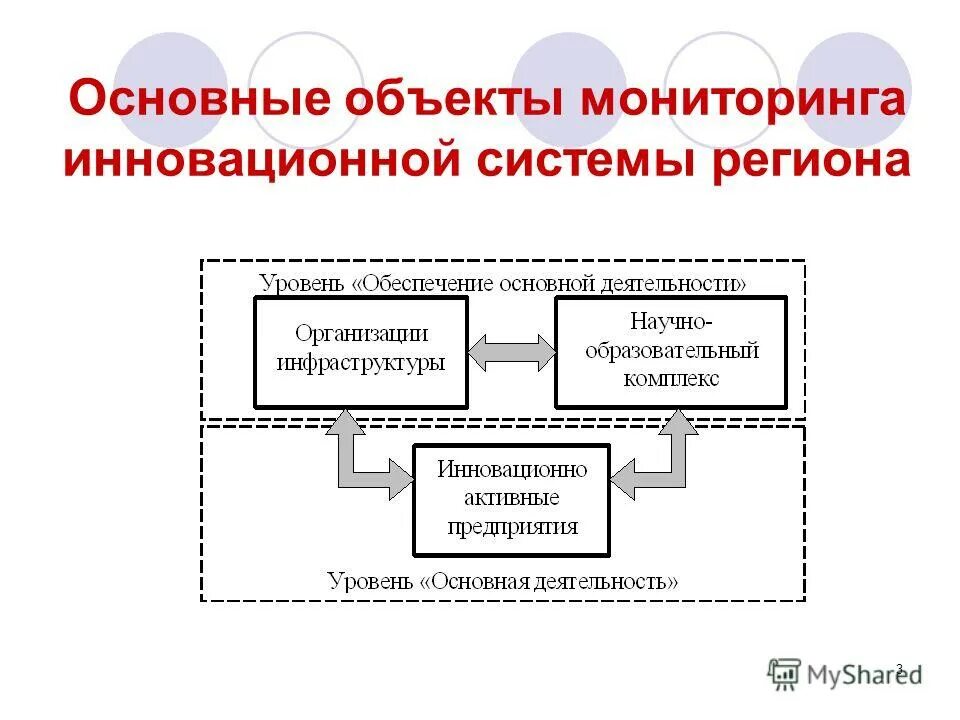 Основные объекты мониторинга инновационной системы региона

Уровень «Обеспечение основной деятельности»

Организации инфраструктуры

Научно-образовательный комплекс

Инновационно активные предприятия

Уровень «Основная деятельность»

3

MyShared